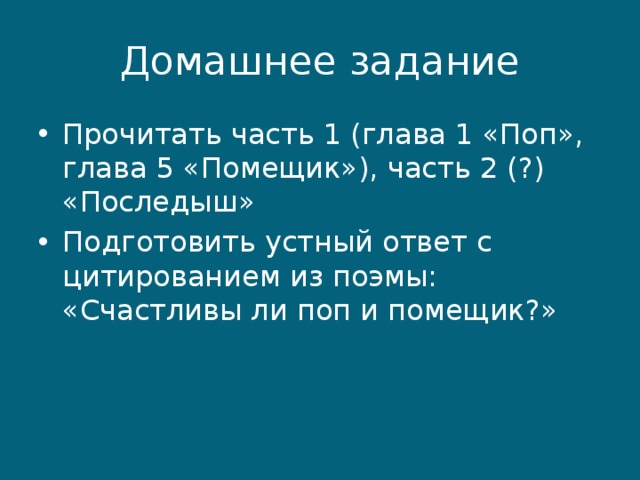 Домашнее задание

• Прочитать часть 1 (глава 1 «Поп», глава 5 «Помещик»), часть 2 (?) «Последыш»

• Подготовить устный ответ с цитированием из поэмы: «Счастливы ли поп и помещик?»